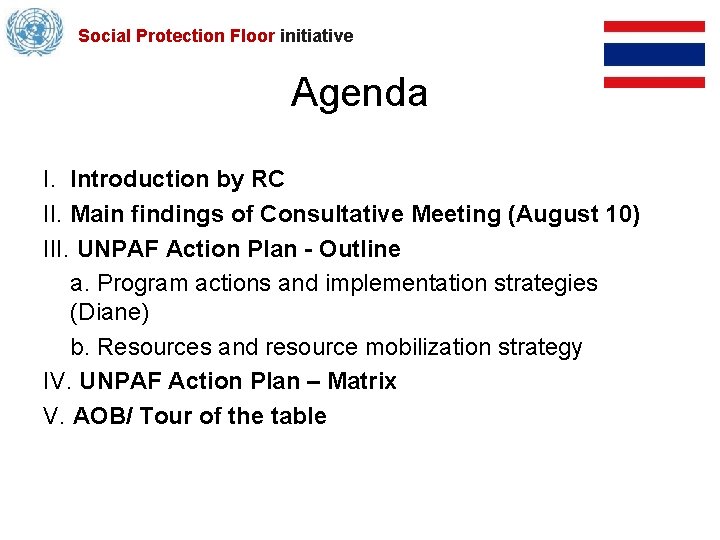 Social Protection Floor initiative

Agenda

I. Introduction by RC
II. Main findings of Consultative Meeting (August 10)
III. UNPAF Action Plan - Outline
a. Program actions and implementation strategies (Diane)
b. Resources and resource mobilization strategy
IV. UNPAF Action Plan – Matrix
V. AOB/ Tour of the table